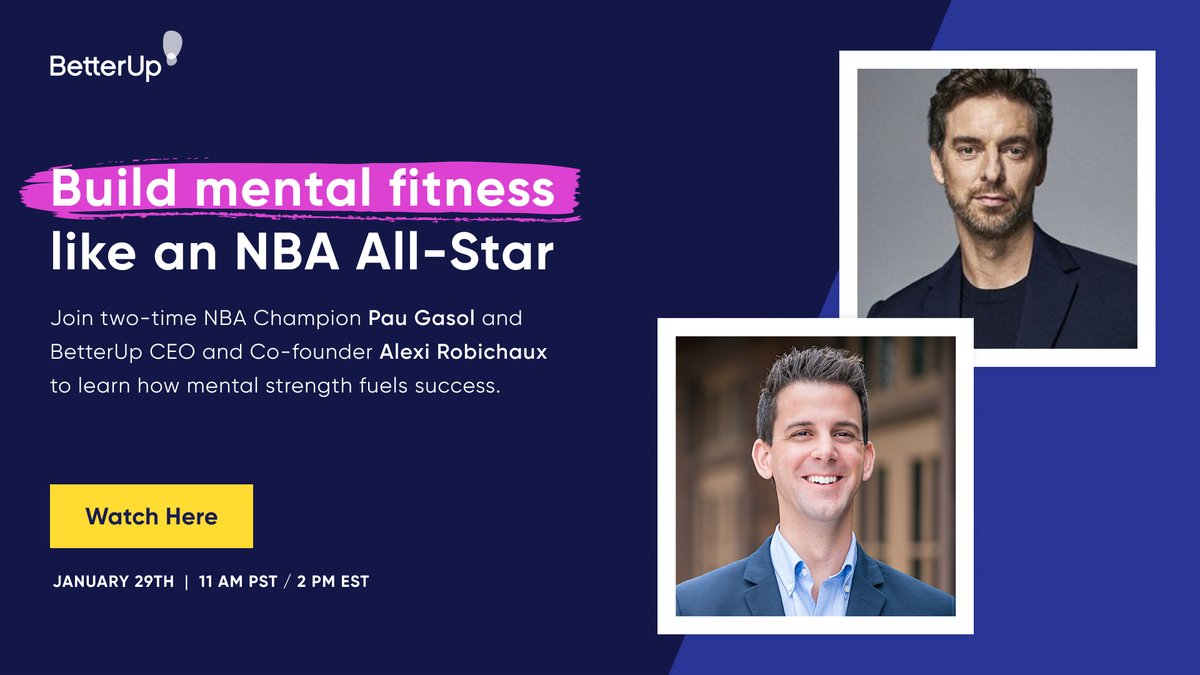 BetterUp

Build mental fitness like an NBA All-Star

Join two-time NBA Champion Pau Gasol and BetterUp CEO and Co-founder Alexi Robichaux to learn how mental strength fuels success.

Watch Here

JANUARY 29TH | 11 AM PST / 2 PM EST